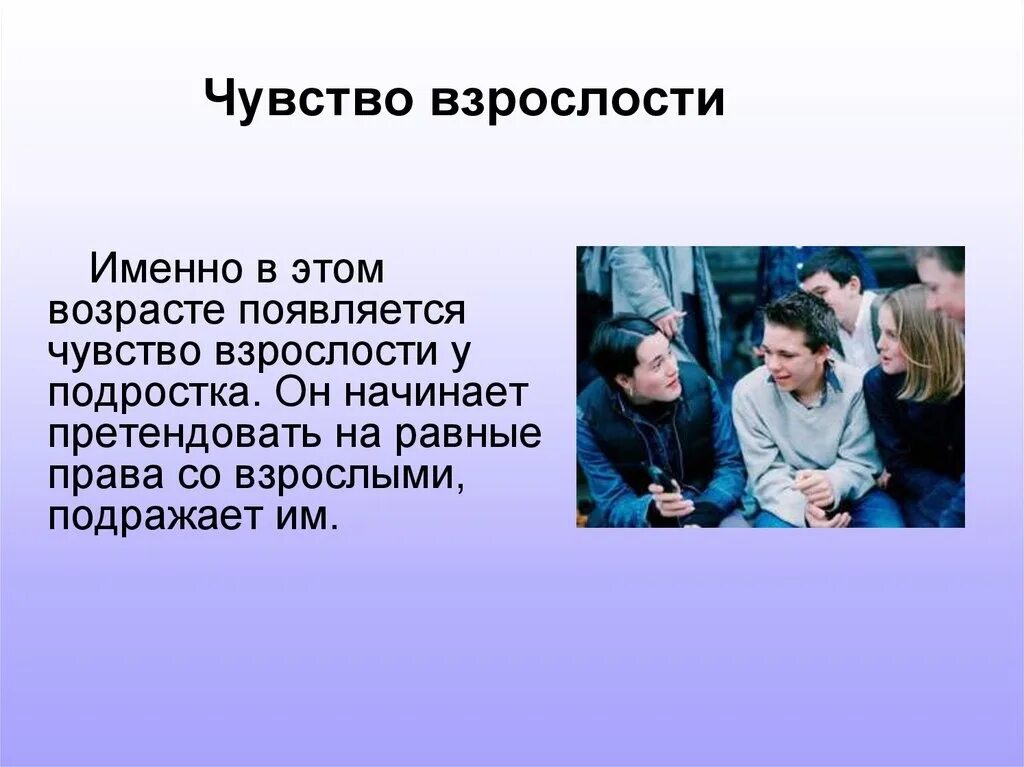 Чувство взрослости

Именно в этом возрасте появляется чувство взрослости у подростка. Он начинает претендовать на равные права со взрослыми, подражает им.